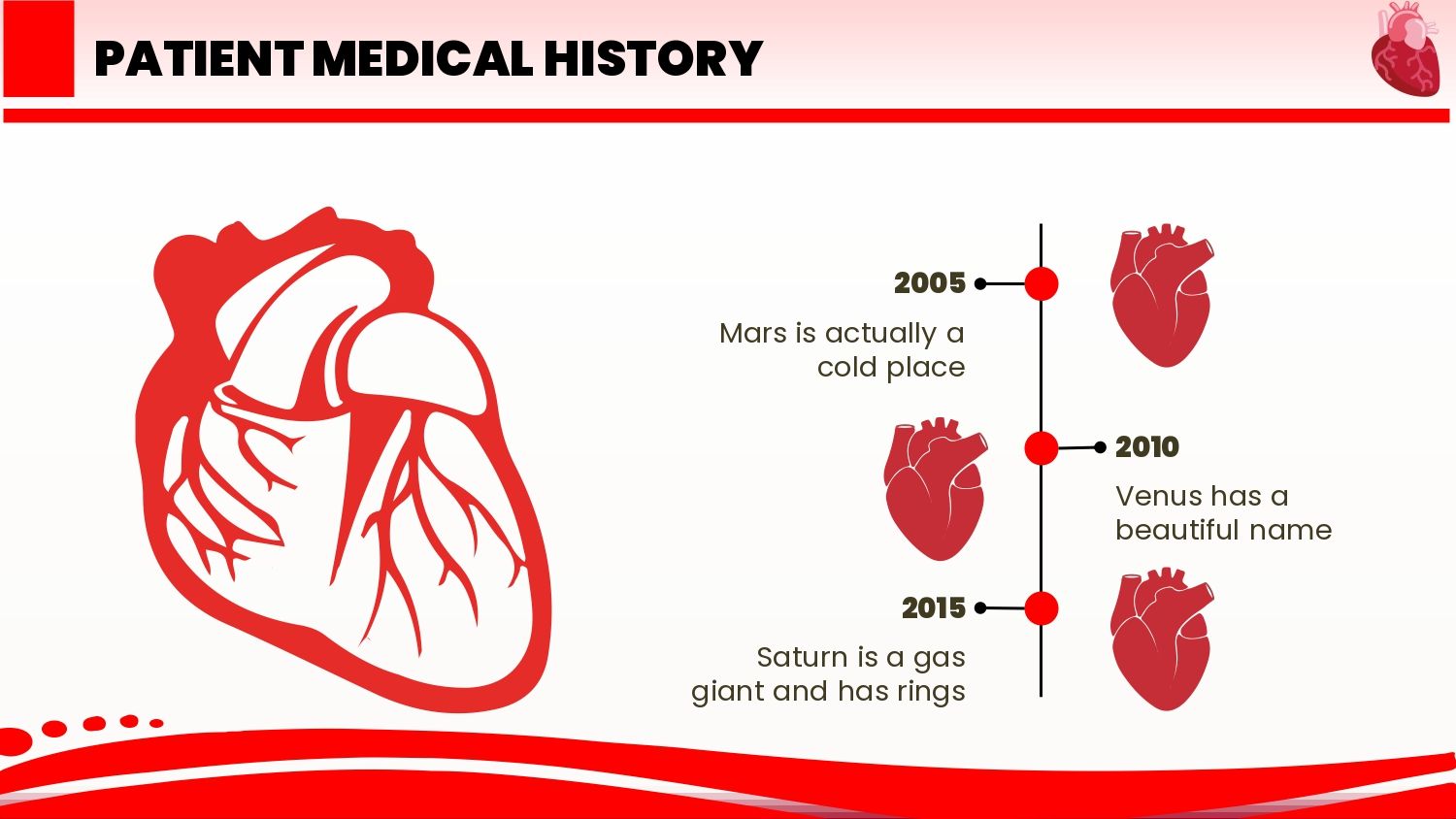 PATIENT MEDICAL HISTORY

2005

Mars is actually a cold place

2010

Venus has a beautiful name

2015

Saturn is a gas giant and has rings